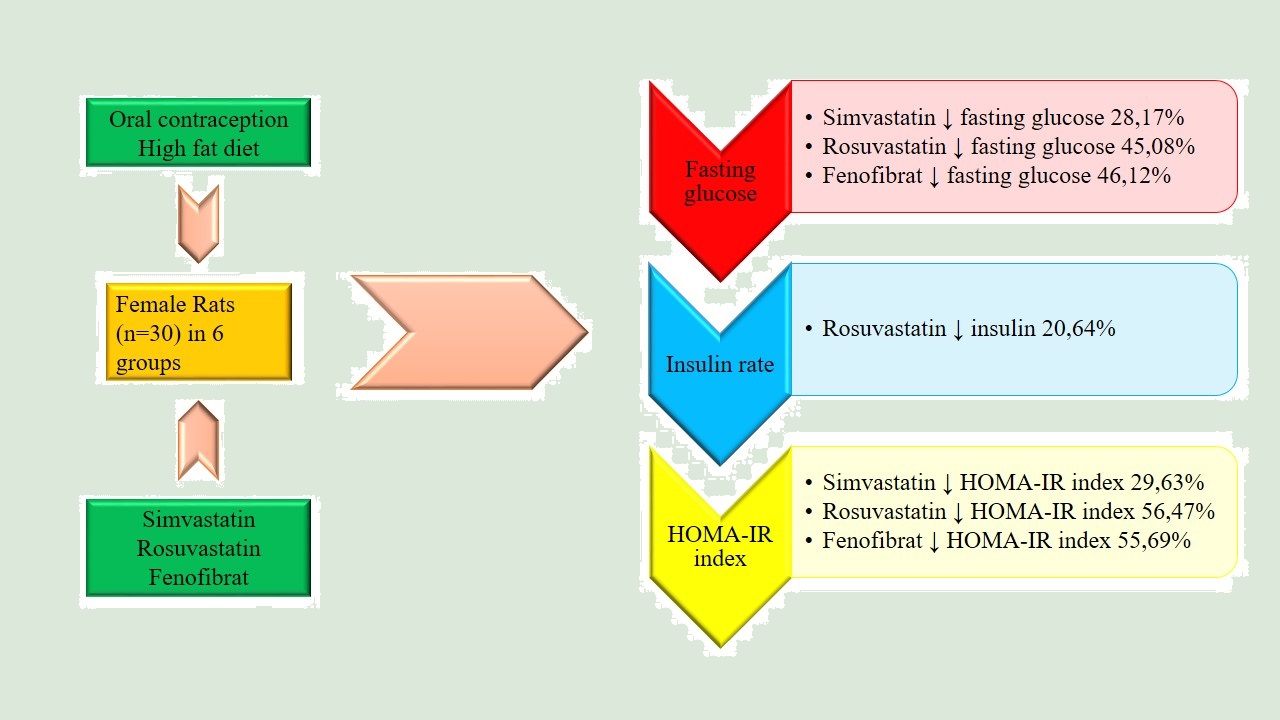 Oral contraception
High fat diet

Female Rats (n=30) in 6 groups

Simvastatin
Rosuvastatin
Fenofibrat

Fasting glucose

• Simvastatin ↓ fasting glucose 28,17%
• Rosuvastatin ↓ fasting glucose 45,08%
• Fenofibrat ↓ fasting glucose 46,12%

Insulin rate

• Rosuvastatin ↓ insulin 20,64%

HOMA-IR index

• Simvastatin ↓ HOMA-IR index 29,63%
• Rosuvastatin ↓ HOMA-IR index 56,47%
• Fenofibrat ↓ HOMA-IR index 55,69%